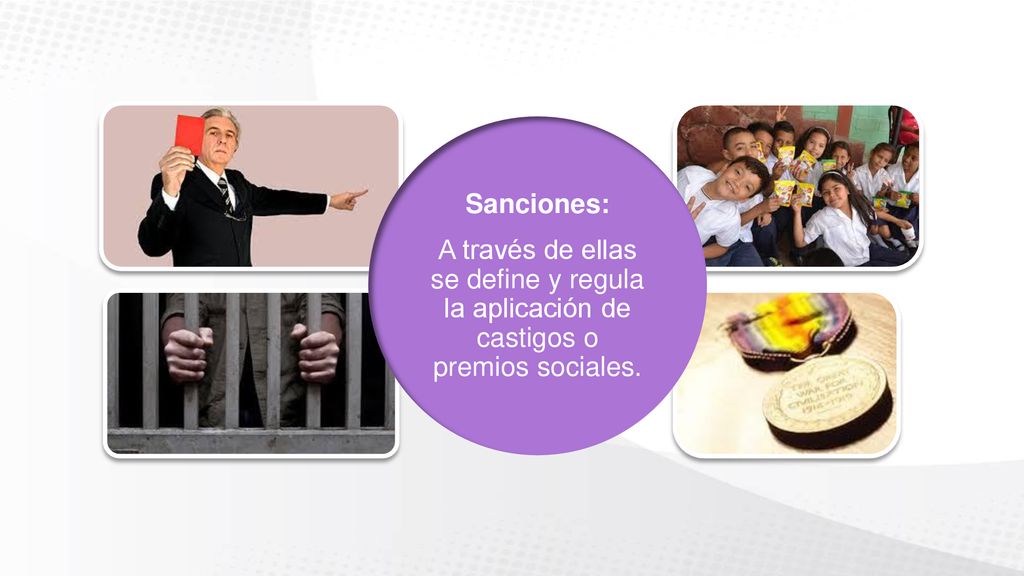 Sanciones:

A través de ellas se define y regula la aplicación de castigos o premios sociales.

THE GREAT WAR FOR CIVILISATION 1914-1919